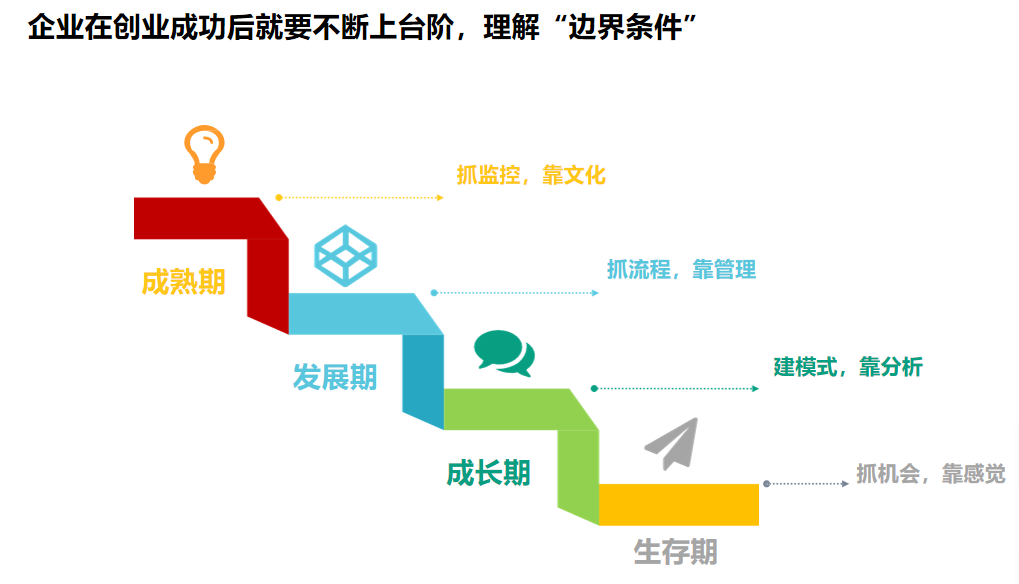 企业在创业成功后就要不断上台阶，理解“边界条件”

抓监控，靠文化

成熟期

抓流程，靠管理

发展期

建模式，靠分析

成长期

抓机会，靠感觉

生存期